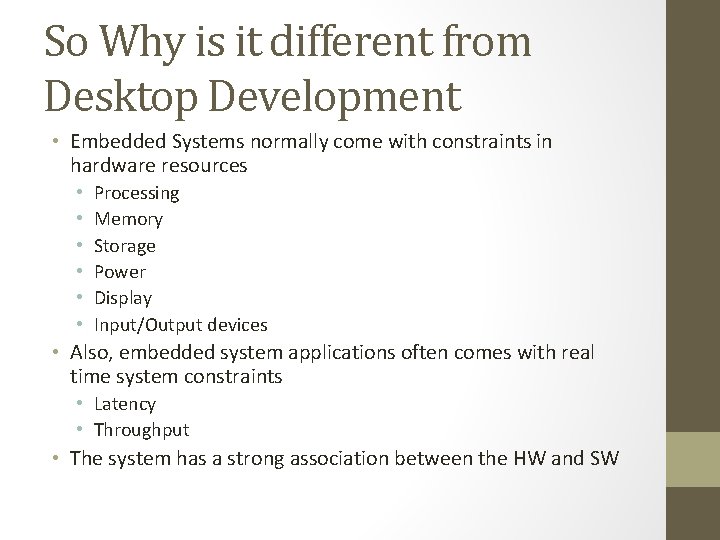 So Why is it different from Desktop Development

• Embedded Systems normally come with constraints in hardware resources
  • Processing
  • Memory
  • Storage
  • Power
  • Display
  • Input/Output devices
• Also, embedded system applications often comes with real time system constraints
  • Latency
  • Throughput
• The system has a strong association between the HW and SW